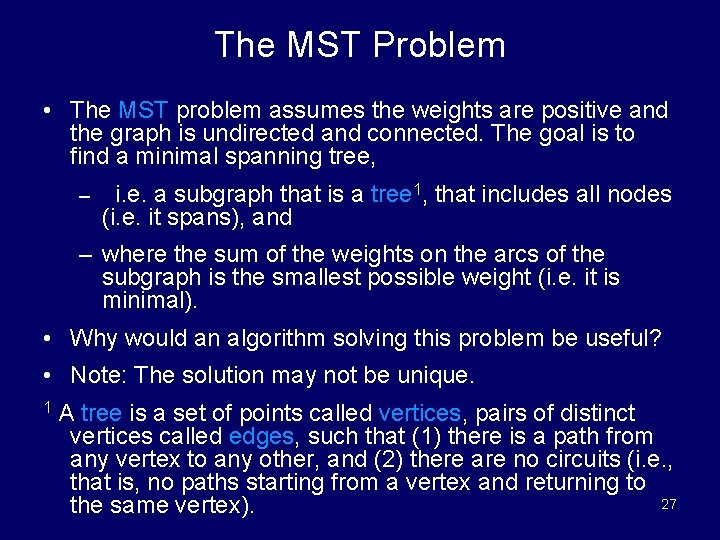 The MST Problem

• The MST problem assumes the weights are positive and the graph is undirected and connected. The goal is to find a minimal spanning tree,

– i.e. a subgraph that is a tree$^1$, that includes all nodes (i.e. it spans), and

– where the sum of the weights on the arcs of the subgraph is the smallest possible weight (i.e. it is minimal).

• Why would an algorithm solving this problem be useful?

• Note: The solution may not be unique.

$^1$ A tree is a set of points called vertices, pairs of distinct vertices called edges, such that (1) there is a path from any vertex to any other, and (2) there are no circuits (i.e., that is, no paths starting from a vertex and returning to the same vertex).

27